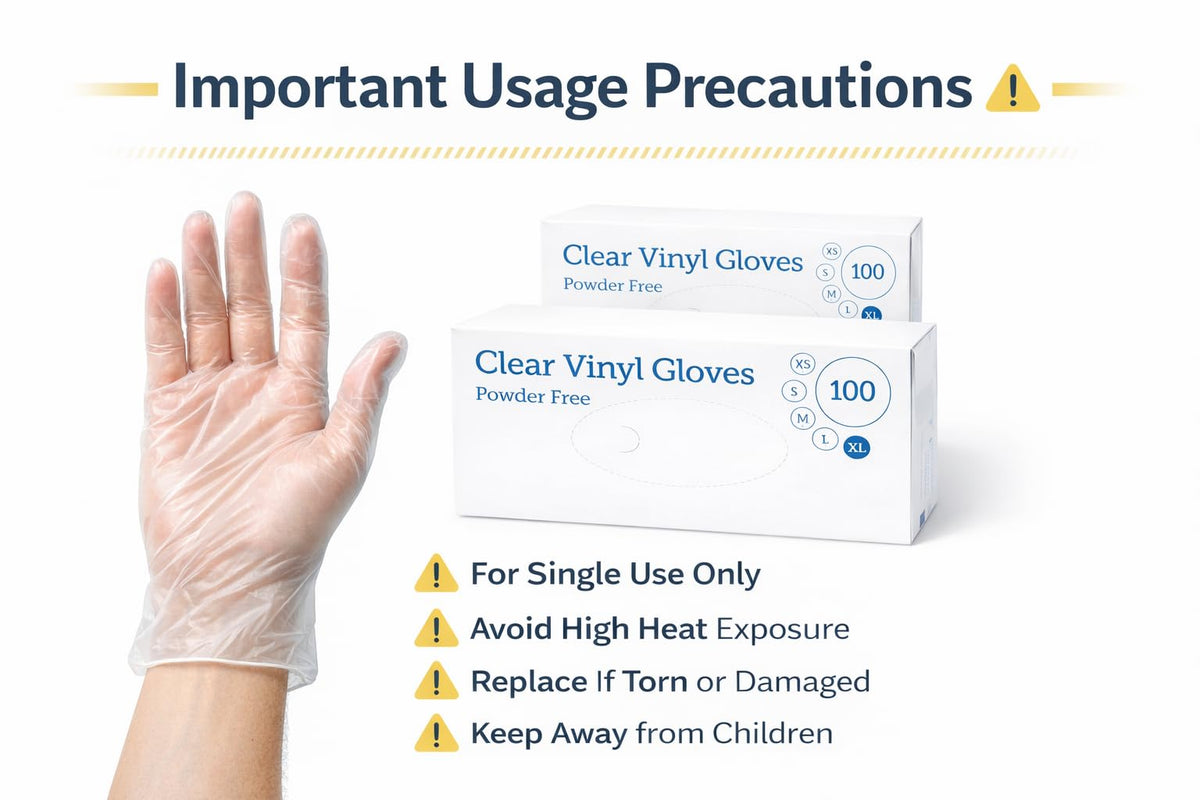 Important Usage Precautions

Clear Vinyl Gloves
Powder Free
XS
S
M
L
XL
100

Clear Vinyl Gloves
Powder Free
XS
S
M
L
XL
100

For Single Use Only
Avoid High Heat Exposure
Replace If Torn or Damaged
Keep Away from Children